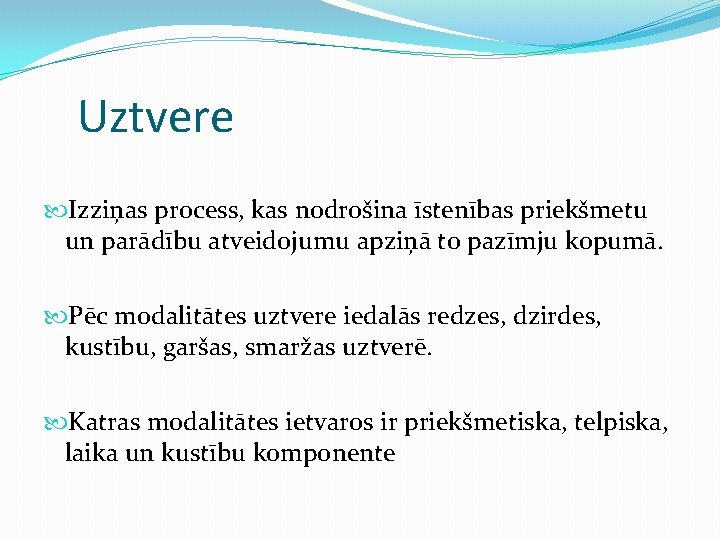 Uztvere

Izziņas process, kas nodrošina īstenības priekšmetu un parādību atveidojumu apziņā to pazīmju kopumā.

Pēc modalitātes uztvere iedalās redzes, dzirdes, kustību, garšas, smaržas uztverē.

Katras modalitātes ietvaros ir priekšmetiska, telpiska, laika un kustību komponente